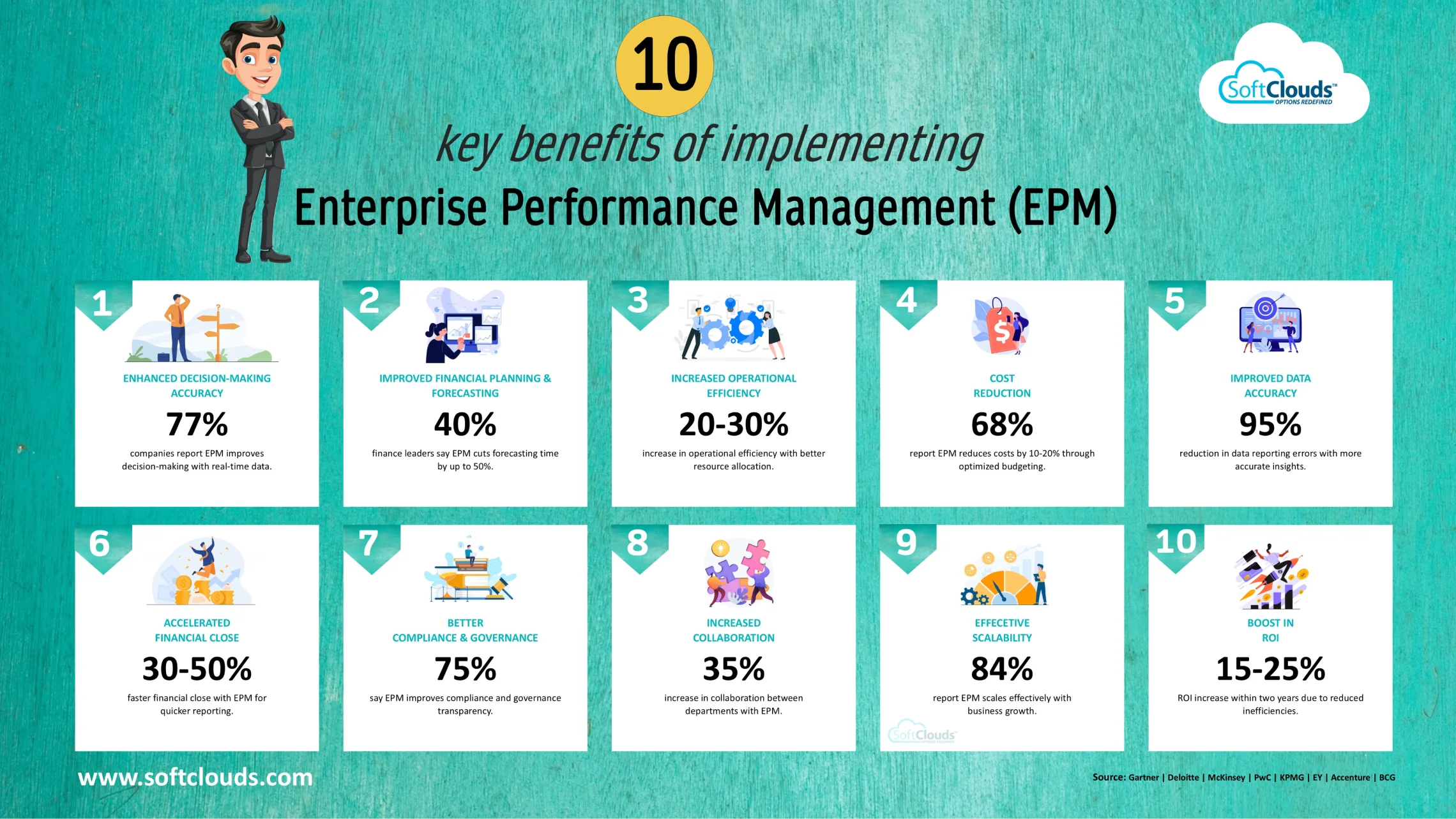 10

key benefits of implementing

Enterprise Performance Management (EPM)

SoftClouds™
OPTIONS REDEFINED

1
ENHANCED DECISION-MAKING ACCURACY
77%
companies report EPM improves decision-making with real-time data.

2
IMPROVED FINANCIAL PLANNING & FORECASTING
40%
finance leaders say EPM cuts forecasting time by up to 50%.

3
INCREASED OPERATIONAL EFFICIENCY
20-30%
increase in operational efficiency with better resource allocation.

4
COST REDUCTION
68%
report EPM reduces costs by 10-20% through optimized budgeting.

5
IMPROVED DATA ACCURACY
95%
reduction in data reporting errors with more accurate insights.

6
ACCELERATED FINANCIAL CLOSE
30-50%
faster financial close with EPM for quicker reporting.

7
BETTER COMPLIANCE & GOVERNANCE
75%
say EPM improves compliance and governance transparency.

8
INCREASED COLLABORATION
35%
increase in collaboration between departments with EPM.

9
EFFECETIVE SCALABILITY
84%
report EPM scales effectively with business growth.

SoftClouds

10
BOOST IN ROI
15-25%
ROI increase within two years due to reduced inefficiencies.

www.softclouds.com

Source: Gartner | Deloitte | McKinsey | PwC | KPMG | EY | Accenture | BCG